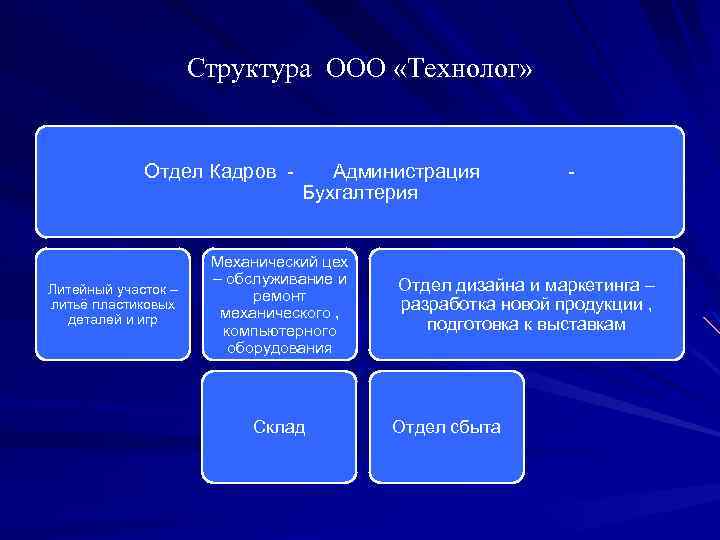 Структура ООО «Технолог»

Отдел Кадров - Администрация - Бухгалтерия

Литейный участок – литьё пластиковых деталей и игр

Механический цех – обслуживание и ремонт механического , компьютерного оборудования

Отдел дизайна и маркетинга – разработка новой продукции , подготовка к выставкам

Склад

Отдел сбыта